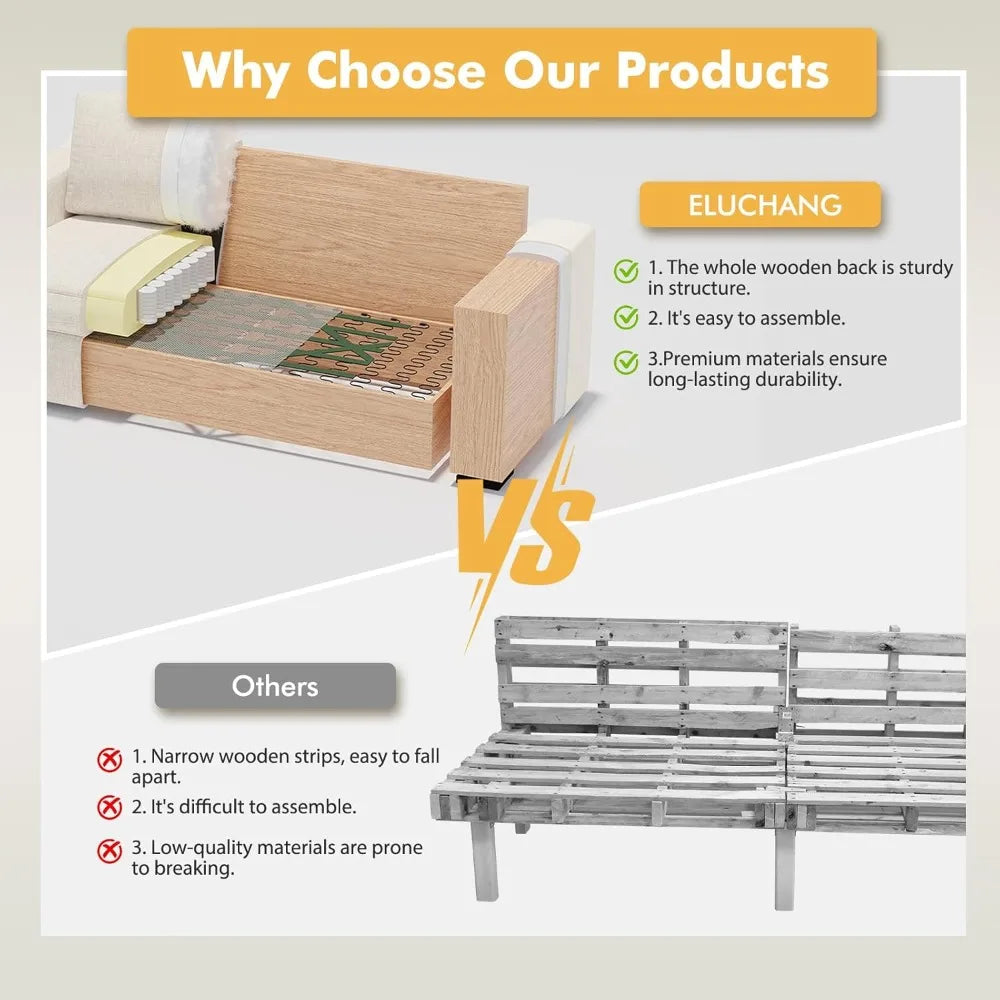 Why Choose Our Products

ELUCHANG

1. The whole wooden back is sturdy in structure.

2. It's easy to assemble.

3.Premium materials ensure long-lasting durability.

VS

Others

1. Narrow wooden strips, easy to fall apart.

2. It's difficult to assemble.

3. Low-quality materials are prone to breaking.